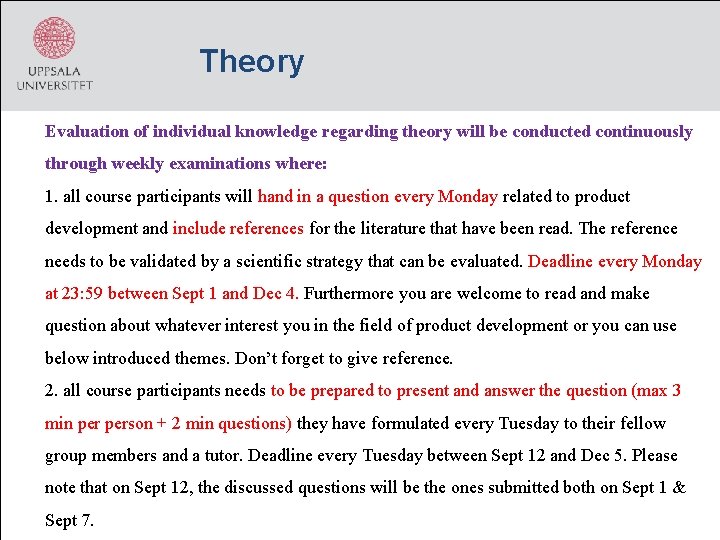 UPPSALA UNIVERSITET

Theory

Evaluation of individual knowledge regarding theory will be conducted continuously through weekly examinations where:

1. all course participants will hand in a question every Monday related to product development and include references for the literature that have been read. The reference needs to be validated by a scientific strategy that can be evaluated. Deadline every Monday at 23:59 between Sept 1 and Dec 4. Furthermore you are welcome to read and make question about whatever interest you in the field of product development or you can use below introduced themes. Don't forget to give reference.

2. all course participants needs to be prepared to present and answer the question (max 3 min per person + 2 min questions) they have formulated every Tuesday to their fellow group members and a tutor. Deadline every Tuesday between Sept 12 and Dec 5. Please note that on Sept 12, the discussed questions will be the ones submitted both on Sept 1 & Sept 7.